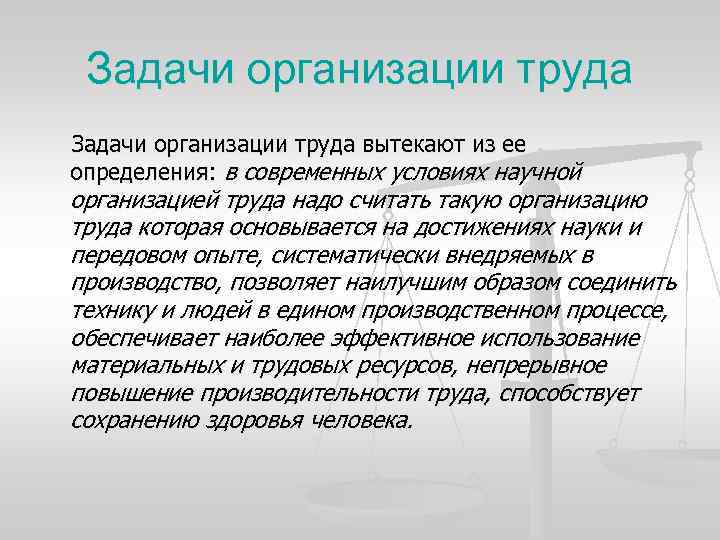 Задачи организации труда

Задачи организации труда вытекают из ее определения: в современных условиях научной организацией труда надо считать такую организацию труда которая основывается на достижениях науки и передовом опыте, систематически внедряемых в производство, позволяет наилучшим образом соединить технику и людей в едином производственном процессе, обеспечивает наиболее эффективное использование материальных и трудовых ресурсов, непрерывное повышение производительности труда, способствует сохранению здоровья человека.